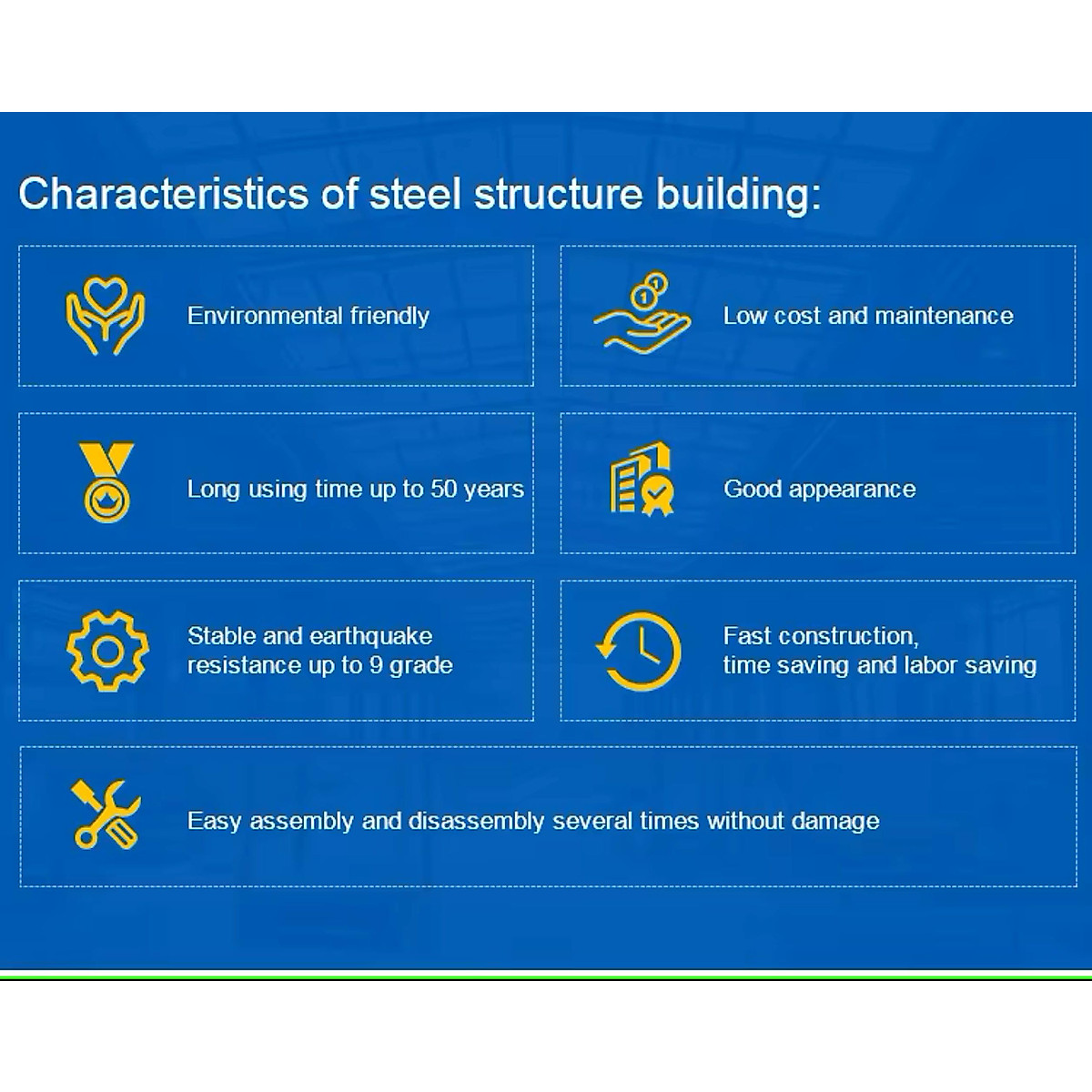 Characteristics of steel structure building:

Environmental friendly

Low cost and maintenance

Long using time up to 50 years

Good appearance

Stable and earthquake resistance up to 9 grade

Fast construction, time saving and labor saving

Easy assembly and disassembly several times without damage